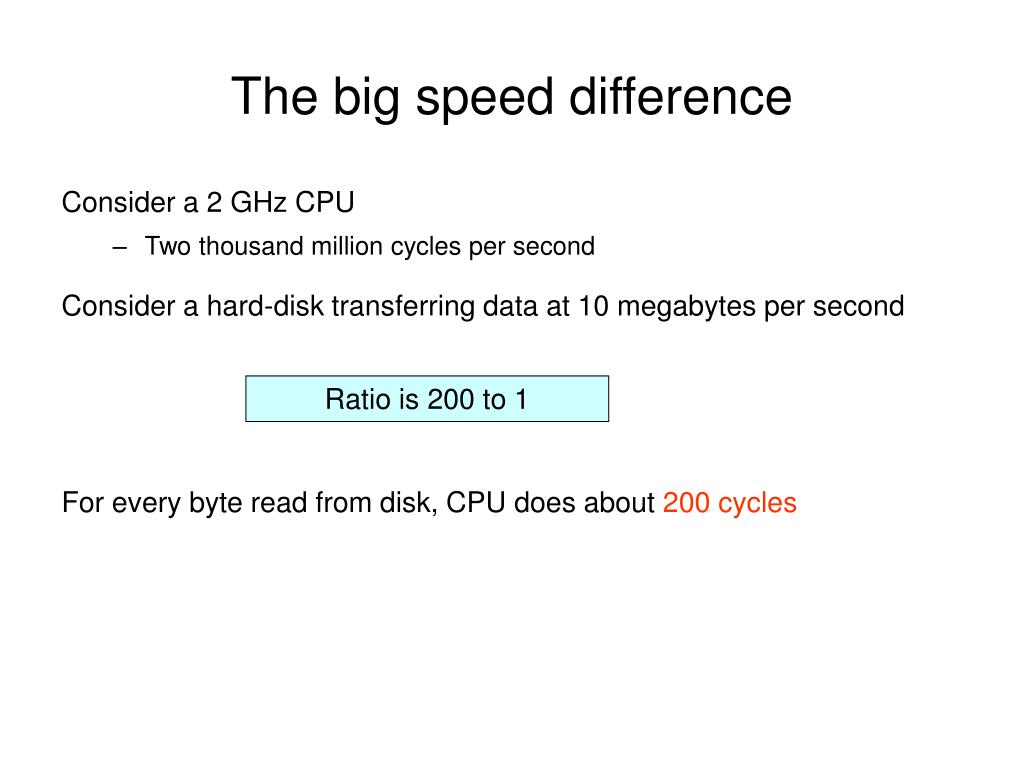 The big speed difference

Consider a 2 GHz CPU

– Two thousand million cycles per second

Consider a hard-disk transferring data at 10 megabytes per second

Ratio is 200 to 1

For every byte read from disk, CPU does about 200 cycles